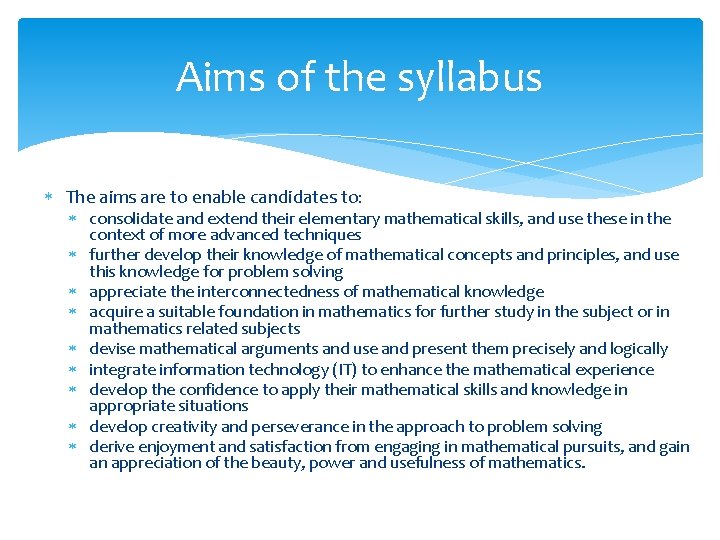 Aims of the syllabus

∗ The aims are to enable candidates to:
∗ consolidate and extend their elementary mathematical skills, and use these in the context of more advanced techniques
∗ further develop their knowledge of mathematical concepts and principles, and use this knowledge for problem solving
∗ appreciate the interconnectedness of mathematical knowledge
∗ acquire a suitable foundation in mathematics for further study in the subject or in mathematics related subjects
∗ devise mathematical arguments and use and present them precisely and logically
∗ integrate information technology (IT) to enhance the mathematical experience
∗ develop the confidence to apply their mathematical skills and knowledge in appropriate situations
∗ develop creativity and perseverance in the approach to problem solving
∗ derive enjoyment and satisfaction from engaging in mathematical pursuits, and gain an appreciation of the beauty, power and usefulness of mathematics.